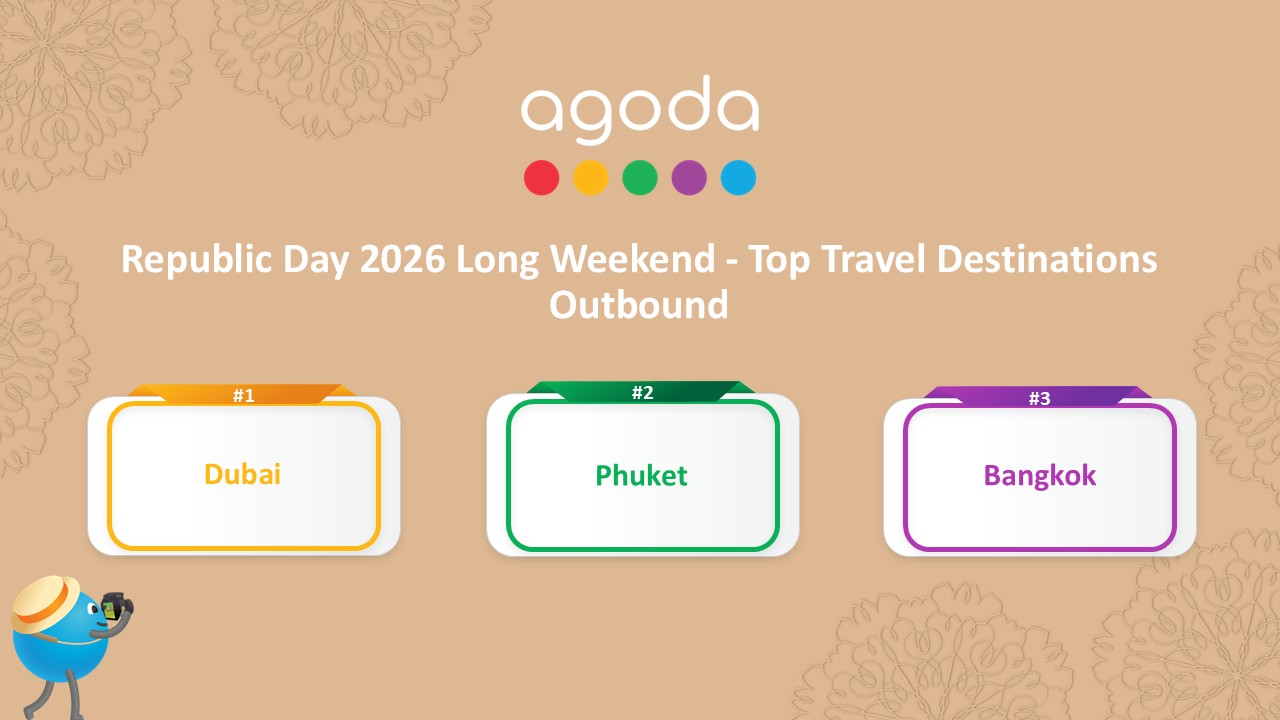 agoda

Republic Day 2026 Long Weekend - Top Travel Destinations Outbound

#1
Dubai

#2
Phuket

#3
Bangkok